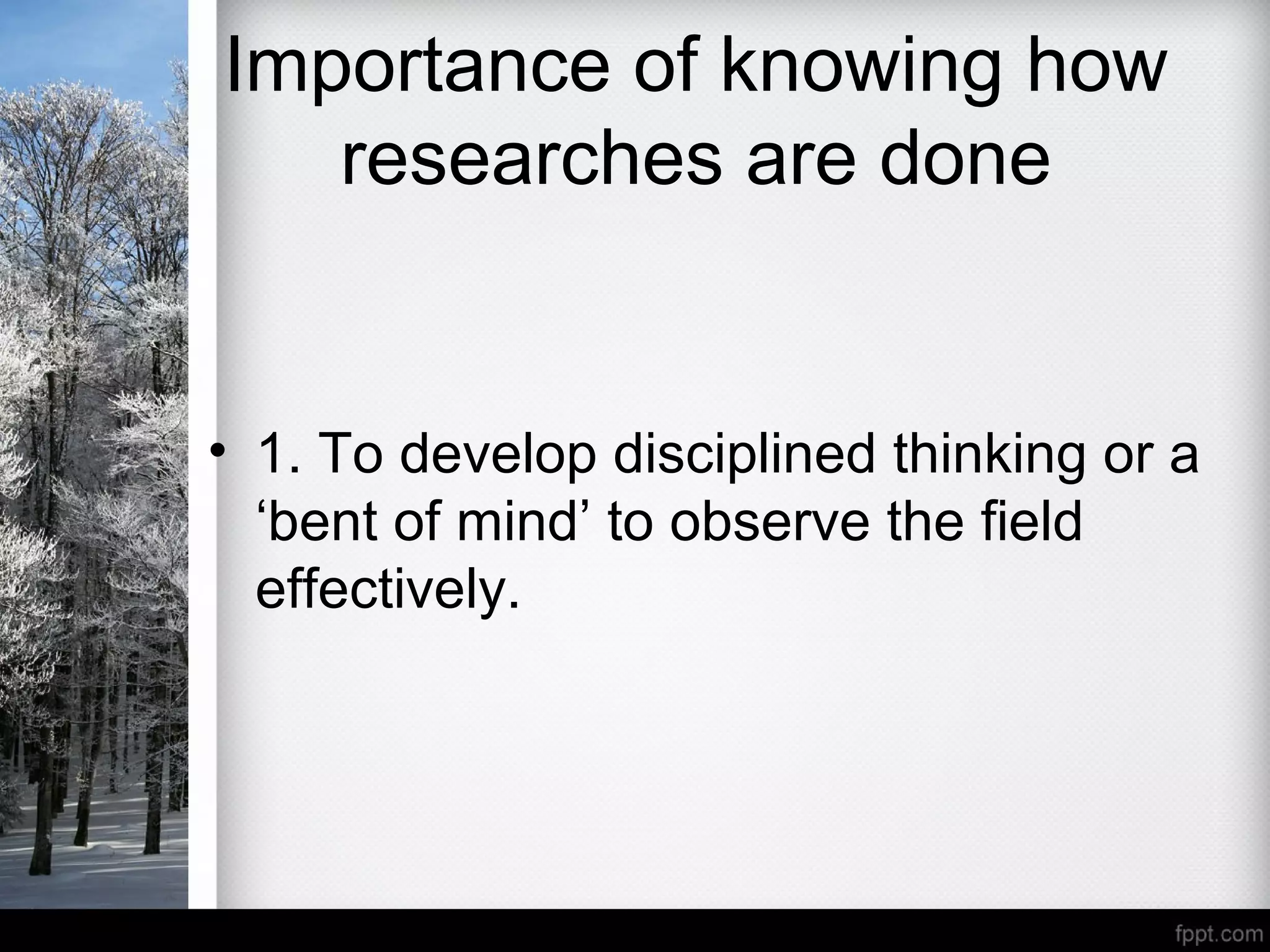 Importance of knowing how researches are done

• 1. To develop disciplined thinking or a ‘bent of mind’ to observe the field effectively.

fppt.com